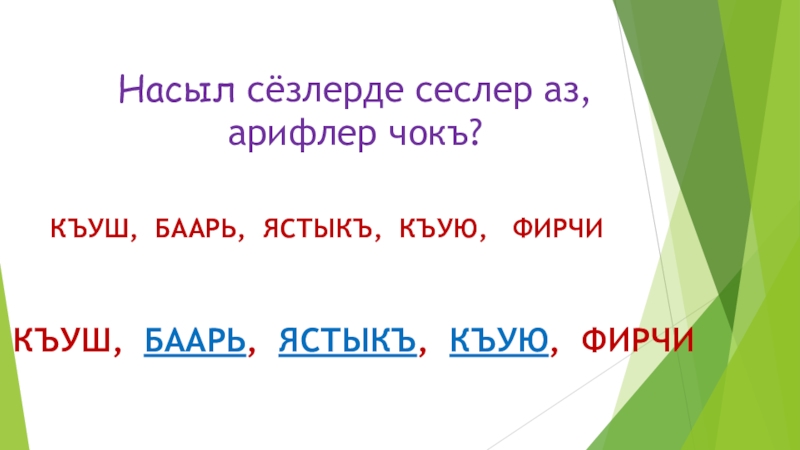 Насыл сёзлерде сеслер аз, арифлер чокъ?

КЪУШ, БААРЬ, ЯСТЫКЪ, КЪУЮ, ФИРЧИ

КЪУШ, БААРЬ, ЯСТЫКЪ, КЪУЮ, ФИРЧИ